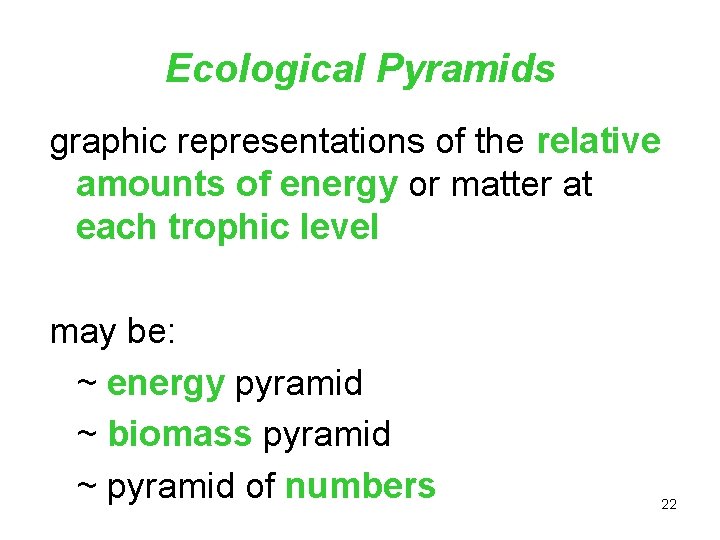 Ecological Pyramids

graphic representations of the relative amounts of energy or matter at each trophic level

may be:
~ energy pyramid
~ biomass pyramid
~ pyramid of numbers

22